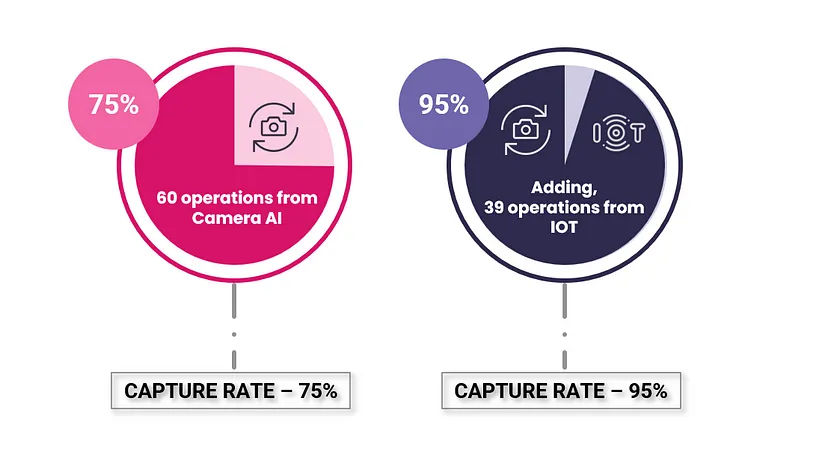 75%

60 operations from Camera AI

CAPTURE RATE – 75%

95%

IOT

Adding, 39 operations from IOT

CAPTURE RATE – 95%